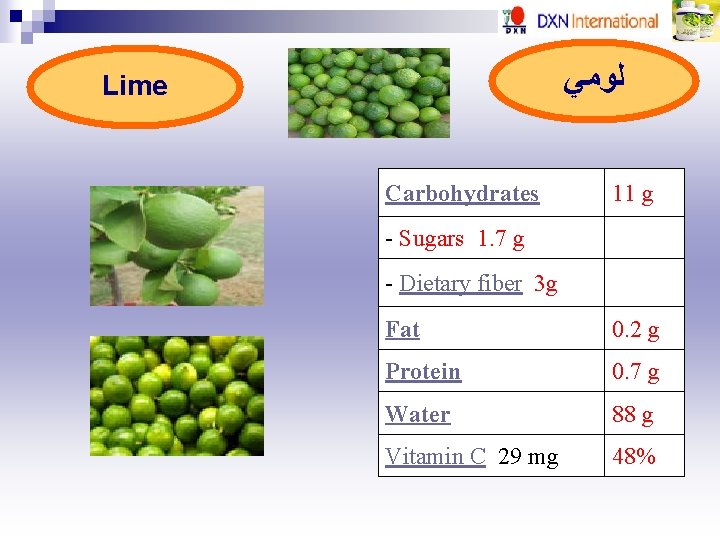 DXN DXN International

Lime

لومي

| Carbohydrates | 11 g |
|---|---|
| - Sugars 1.7 g | |
| - Dietary fiber 3g | |
| Fat | 0.2 g |
| Protein | 0.7 g |
| Water | 88 g |
| Vitamin C 29 mg | 48% |